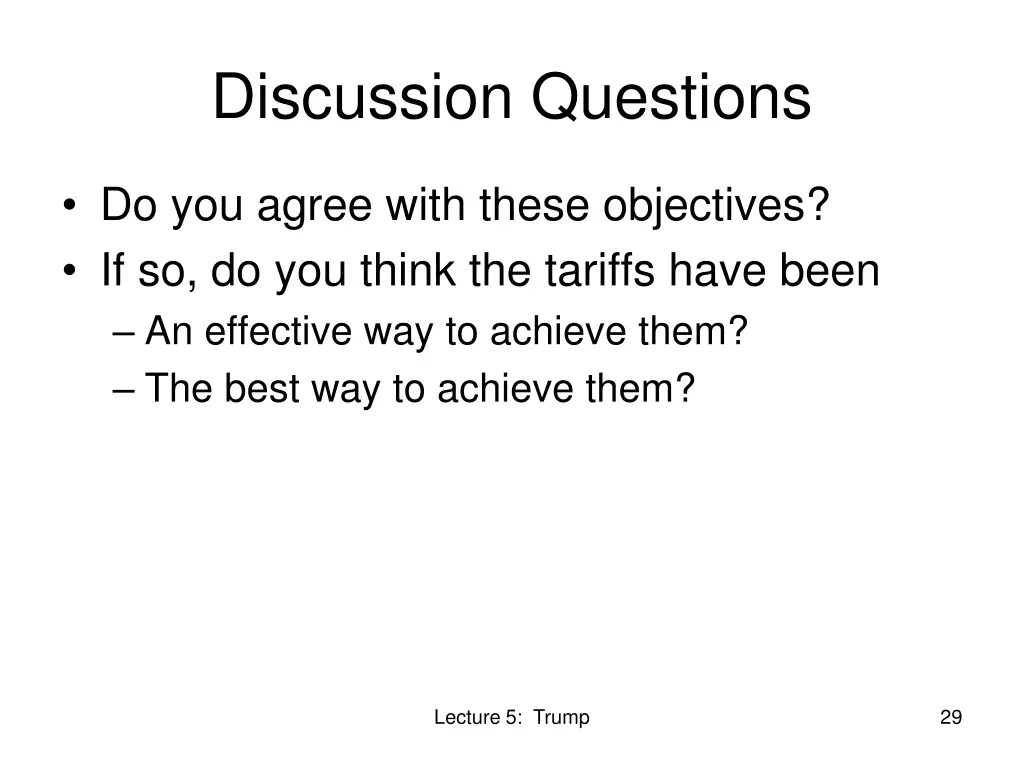 Discussion Questions

• Do you agree with these objectives?
• If so, do you think the tariffs have been
– An effective way to achieve them?
– The best way to achieve them?

Lecture 5: Trump

29